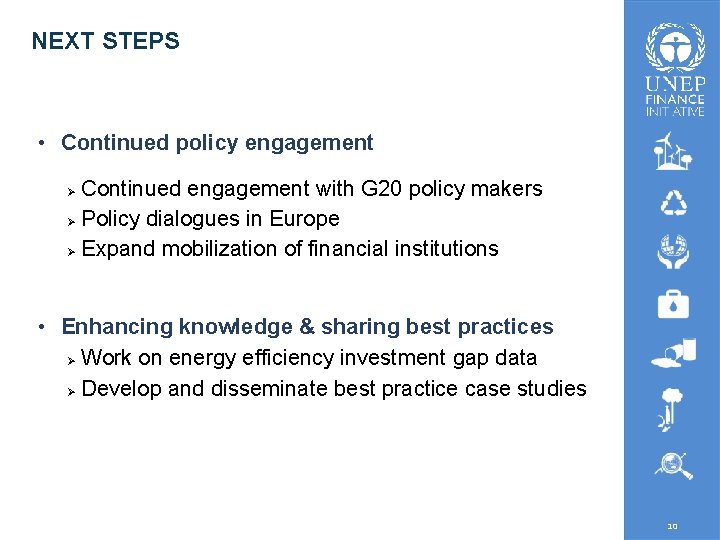 NEXT STEPS

• Continued policy engagement

➢ Continued engagement with G20 policy makers
➢ Policy dialogues in Europe
➢ Expand mobilization of financial institutions

• Enhancing knowledge & sharing best practices
➢ Work on energy efficiency investment gap data
➢ Develop and disseminate best practice case studies

UNEP
FINANCE
INITIATIVE

10